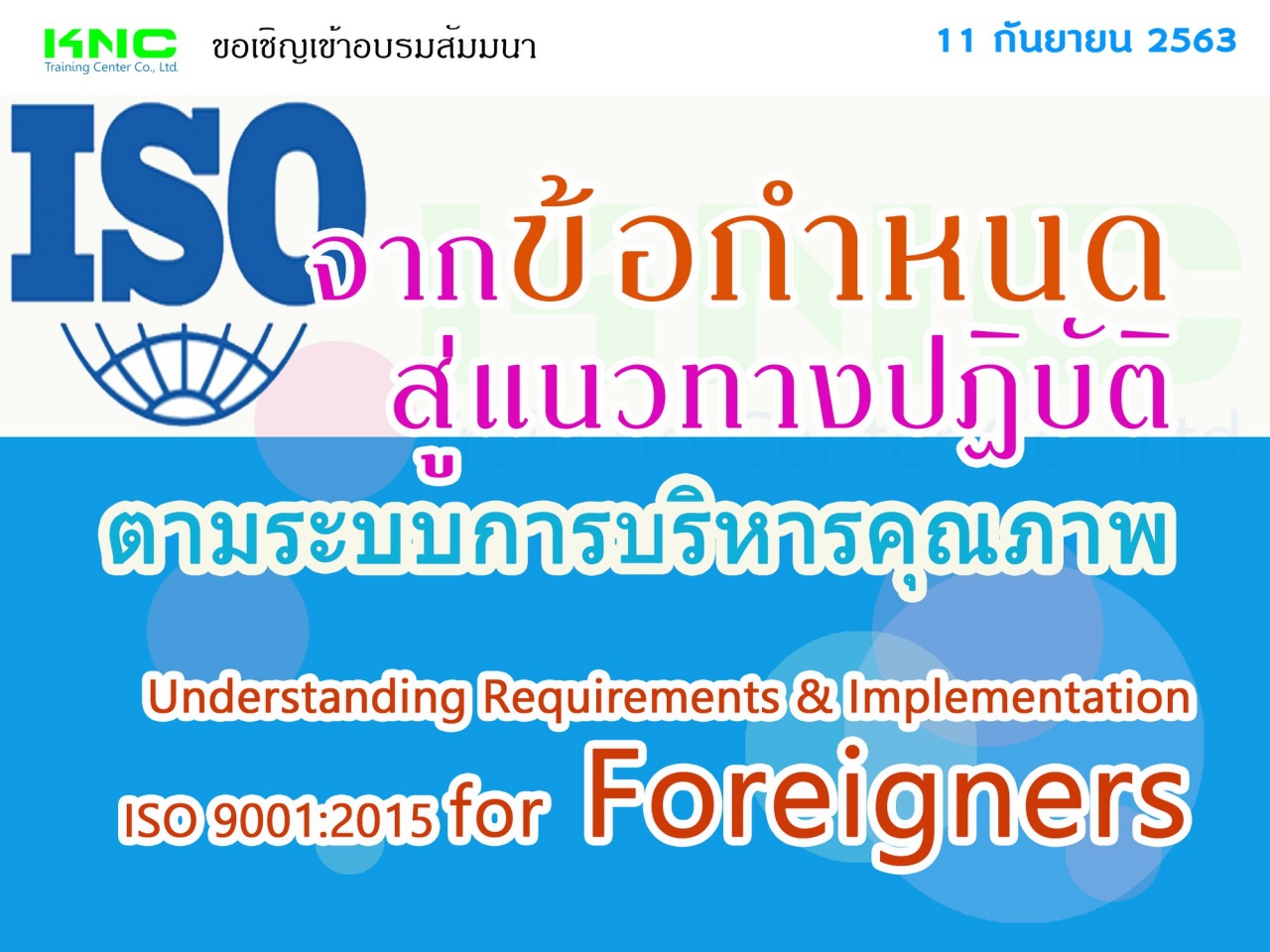 KNC Training Center Co., Ltd.

ขอเชิญเข้าอบรมสัมมนา

11 กันยายน 2563

ISO

จากข้อกำหนด สู่แนวทางปฏิบัติ ตามระบบการบริหารคุณภาพ

Understanding Requirements & Implementation

ISO 9001:2015 for Foreigners